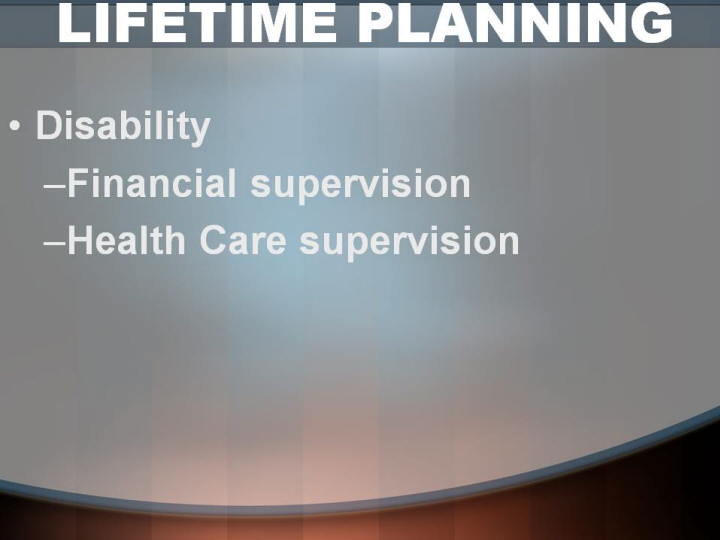 LIFETIME PLANNING

• Disability

–Financial supervision

–Health Care supervision